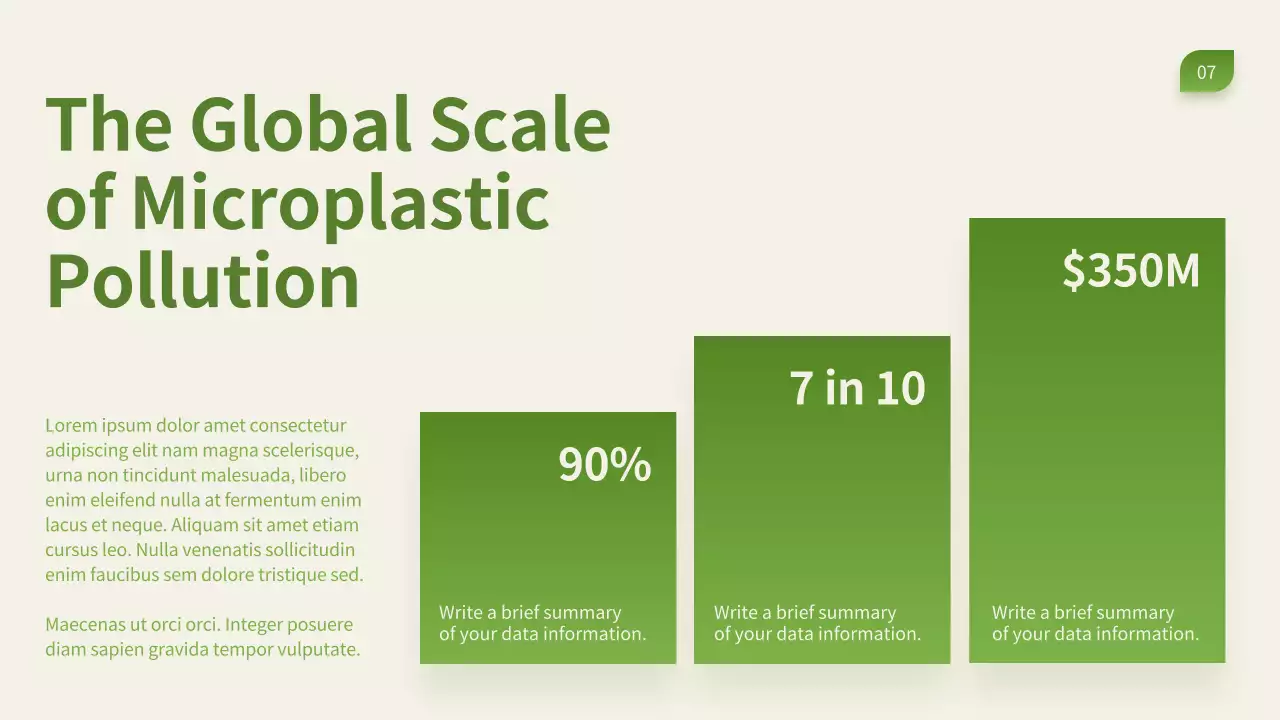 07

The Global Scale of Microplastic Pollution

Lorem ipsum dolor amet consectetur adipiscing elit nam magna scelerisque, urna non tincidunt malesuada, libero enim eleifend nulla at fermentum enim lacus et neque. Aliquam sit amet etiam cursus leo. Nulla venenatis sollicitudin enim faucibus sem dolore tristique sed.

Maecenas ut orci orci. Integer posuere diam sapien gravida tempor vulputate.

90%

Write a brief summary of your data information.

7 in 10

Write a brief summary of your data information.

$350M

Write a brief summary of your data information.